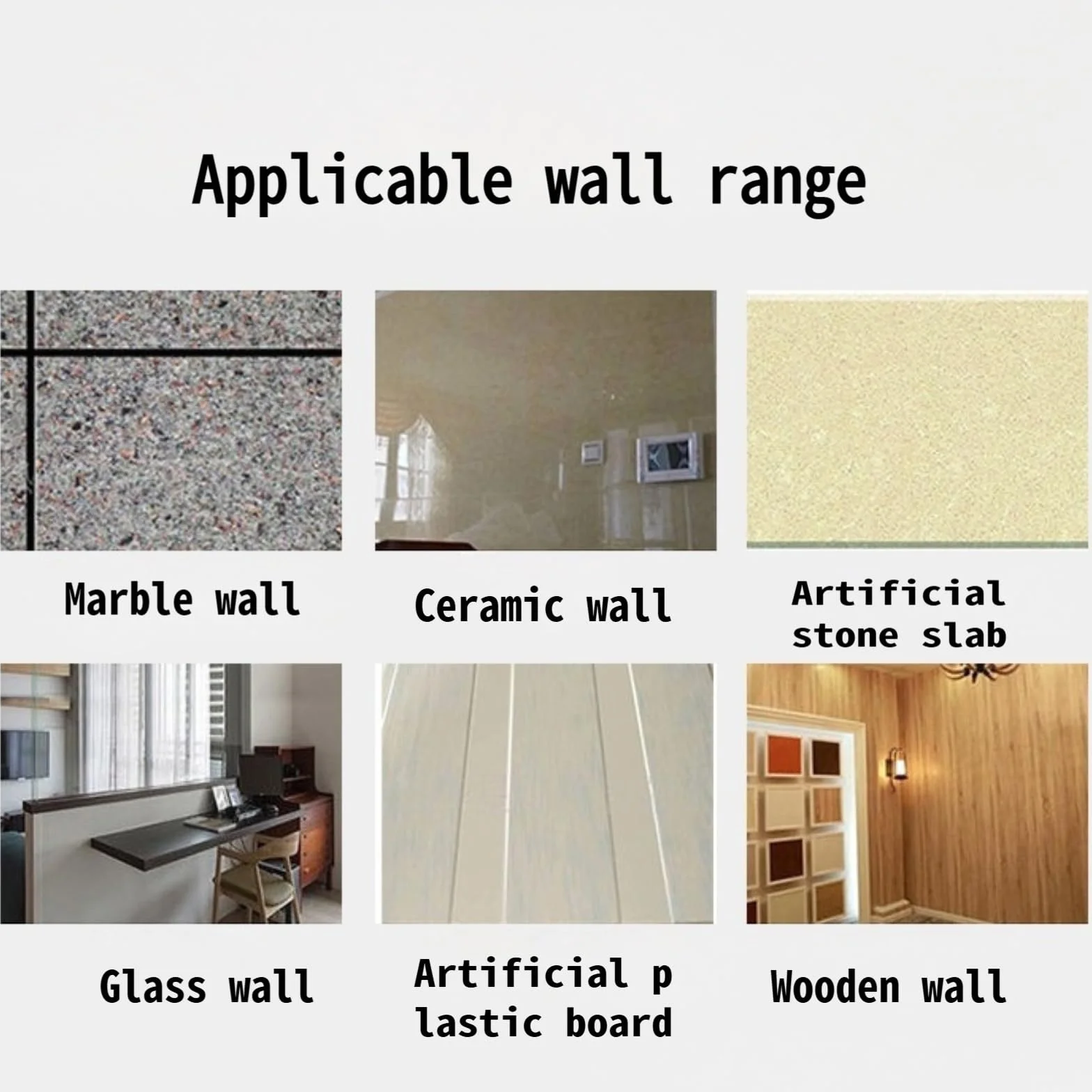 Applicable wall range

Marble wall

Ceramic wall

Artificial stone slab

Glass wall

Artificial p lastic board

Wooden wall